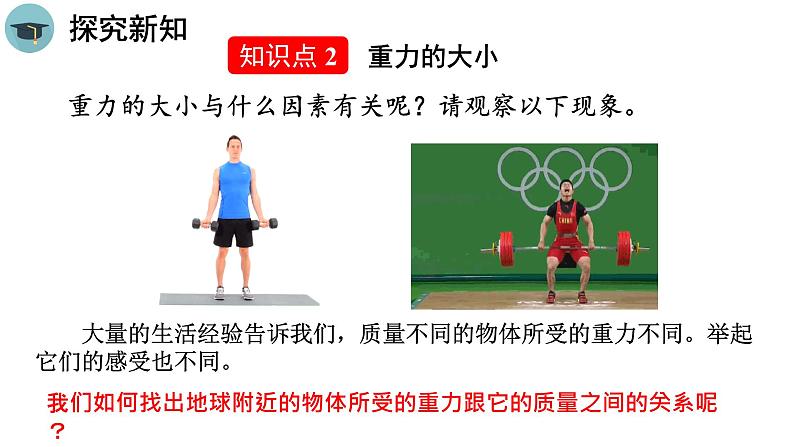 探究新知

知识点 2　重力的大小

重力的大小与什么因素有关呢？请观察以下现象。

CHINA

大量的生活经验告诉我们，质量不同的物体所受的重力不同。举起它们的感受也不同。

我们如何找出地球附近的物体所受的重力跟它的质量之间的关系呢？